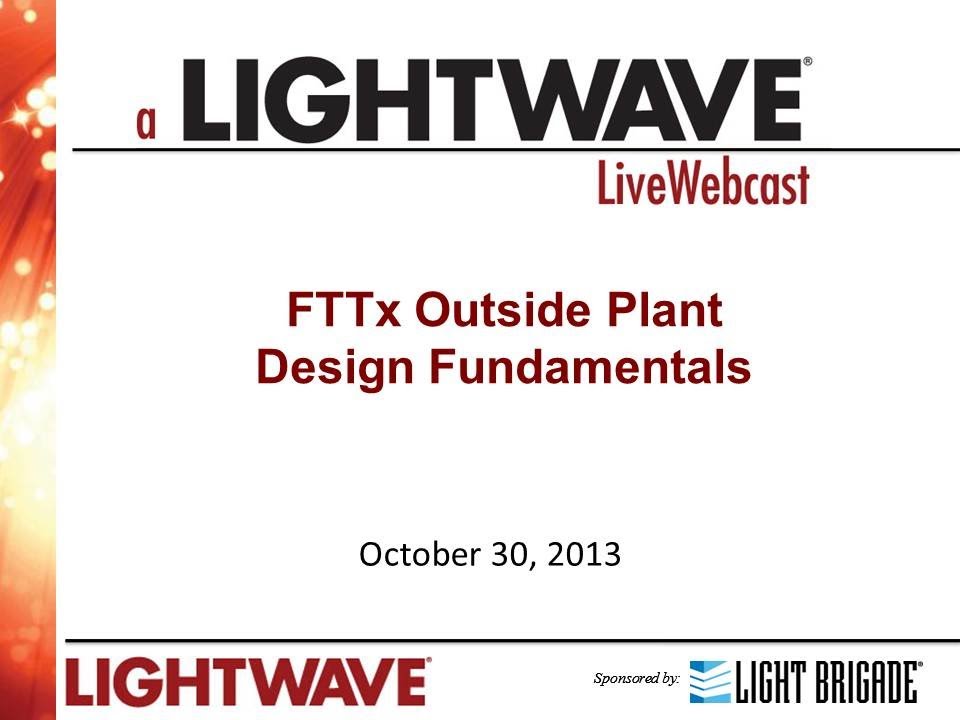 a LIGHTWAVE®
LiveWebcast

FTTx Outside Plant
Design Fundamentals

October 30, 2013

LIGHTWAVE®

Sponsored by: LIGHT BRIGADE®